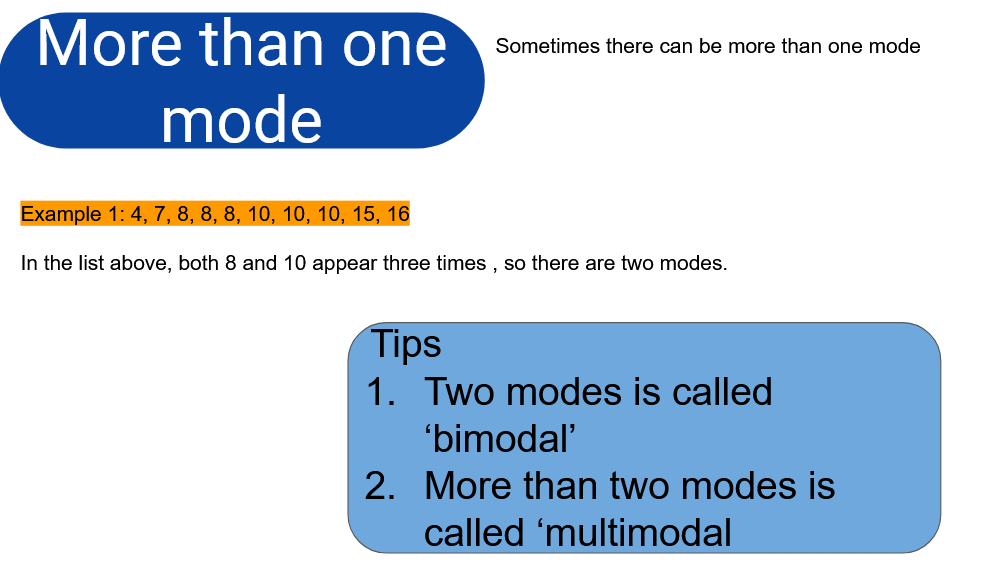 More than one mode

Sometimes there can be more than one mode

Example 1: 4, 7, 8, 8, 8, 10, 10, 10, 15, 16

In the list above, both 8 and 10 appear three times , so there are two modes.

Tips
1. Two modes is called ‘bimodal’
2. More than two modes is called ‘multimodal